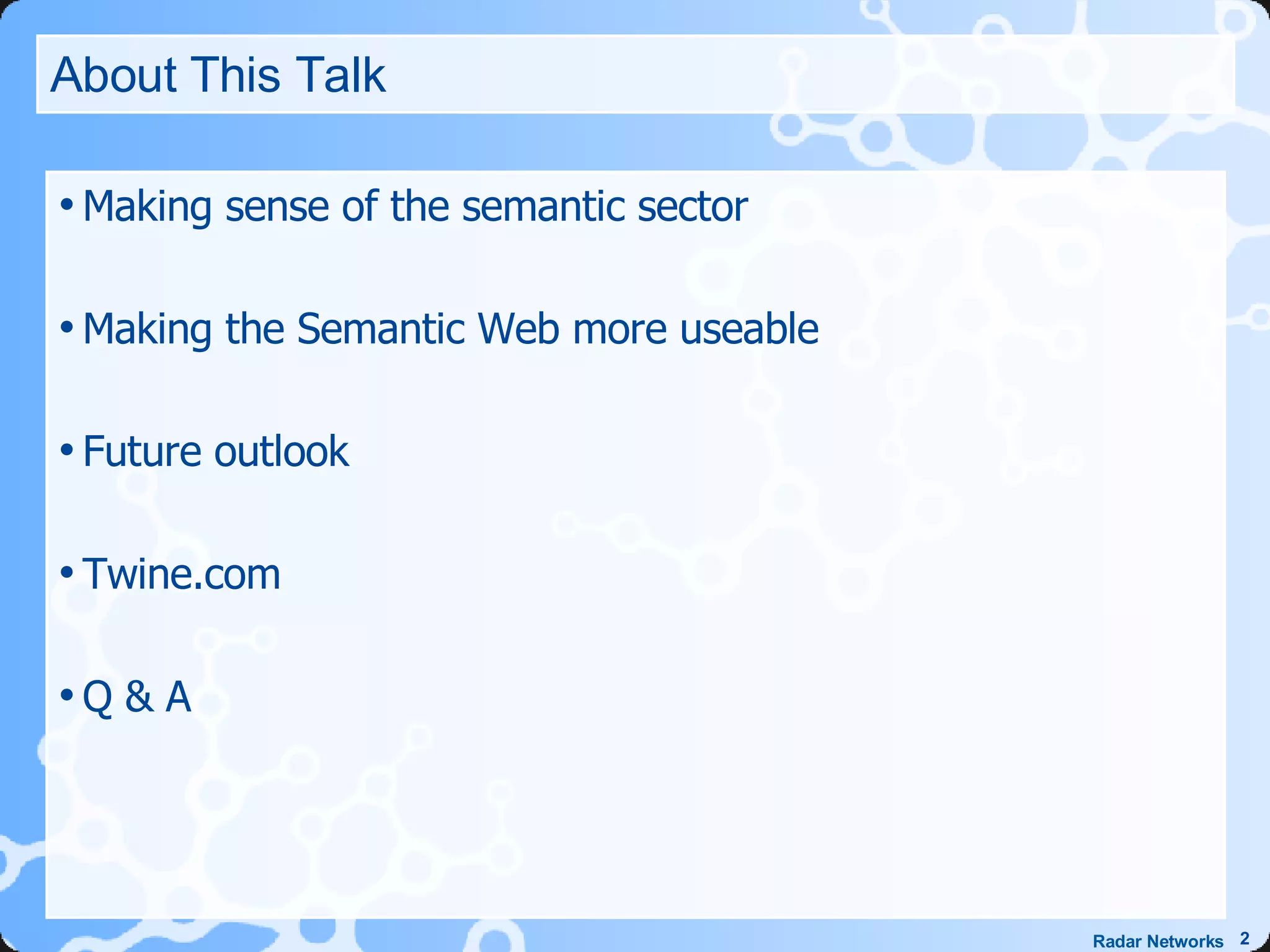 About This Talk

• Making sense of the semantic sector

• Making the Semantic Web more useable

• Future outlook

• Twine.com

• Q & A

Radar Networks 2